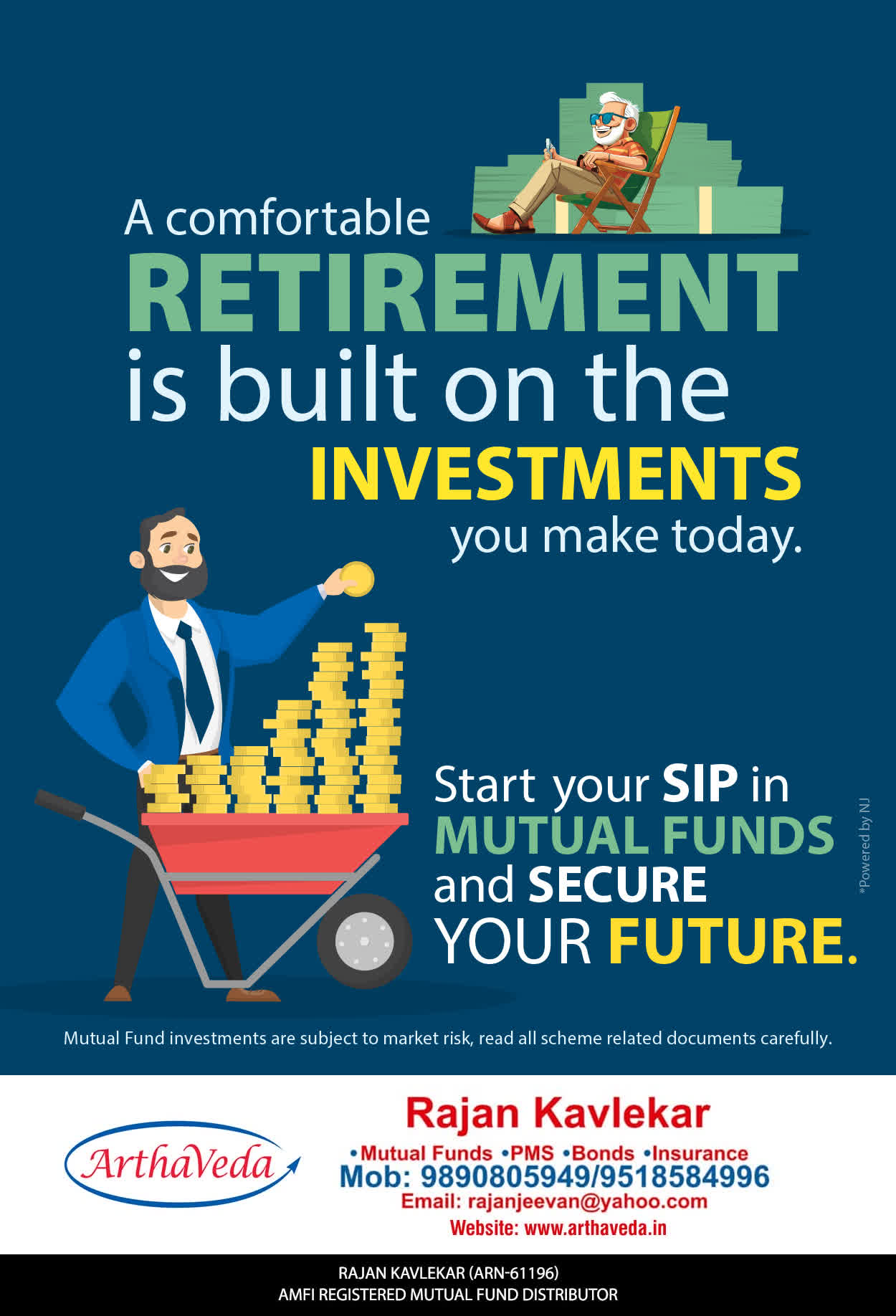 A comfortable RETIREMENT is built on the INVESTMENTS you make today.

Start your SIP in MUTUAL FUNDS and SECURE YOUR FUTURE.

*Powered by NJ

Mutual Fund investments are subject to market risk, read all scheme related documents carefully.

ArthaVeda

Rajan Kavlekar
•Mutual Funds •PMS •Bonds •Insurance
Mob: 9890805949/9518584996
Email: rajanjeevan@yahoo.com
Website: www.arthaveda.in

RAJAN KAVLEKAR (ARN-61196)
AMFI REGISTERED MUTUAL FUND DISTRIBUTOR